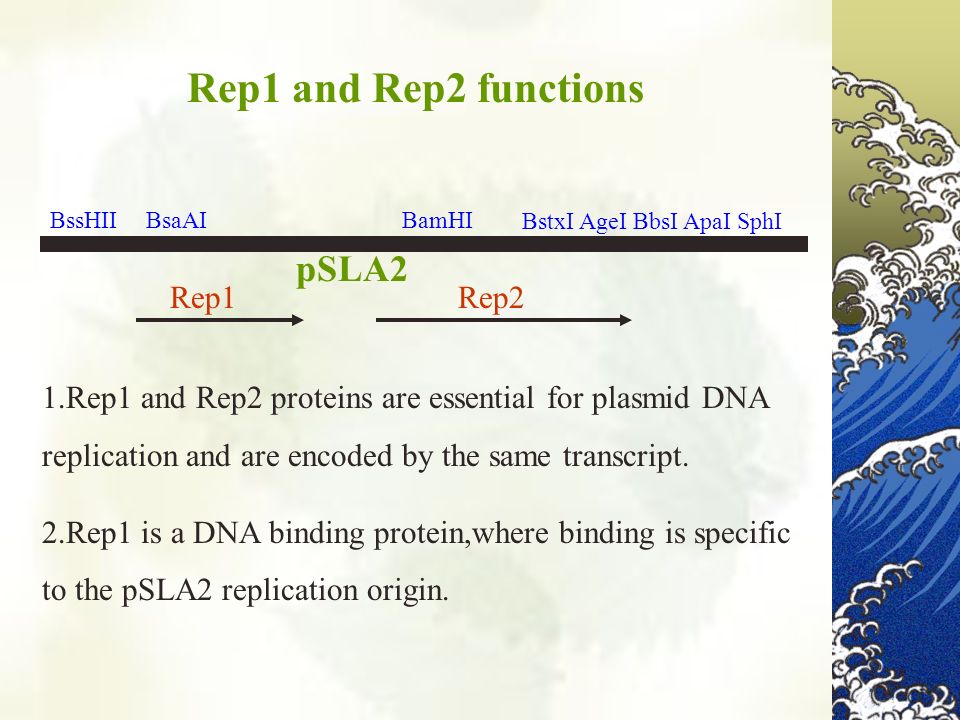 Rep1 and Rep2 functions

BssHII BsaAI BamHI BstxI AgeI BbsI ApaI SphI

pSLA2

Rep1 Rep2

1.Rep1 and Rep2 proteins are essential for plasmid DNA replication and are encoded by the same transcript.

2.Rep1 is a DNA binding protein,where binding is specific to the pSLA2 replication origin.